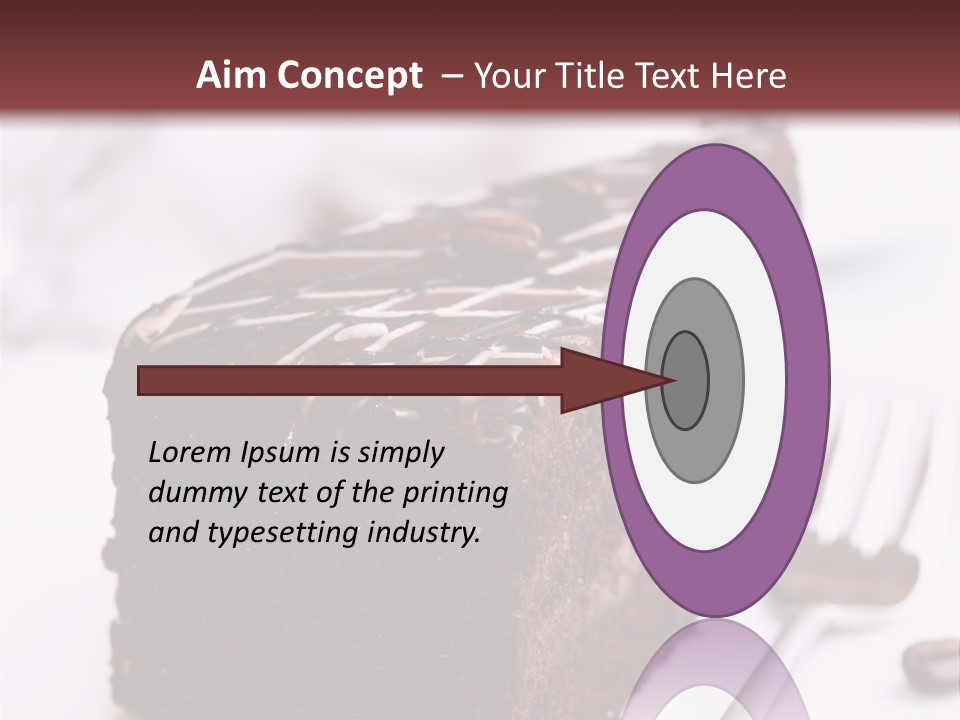 Aim Concept – Your Title Text Here

Lorem Ipsum is simply dummy text of the printing and typesetting industry.